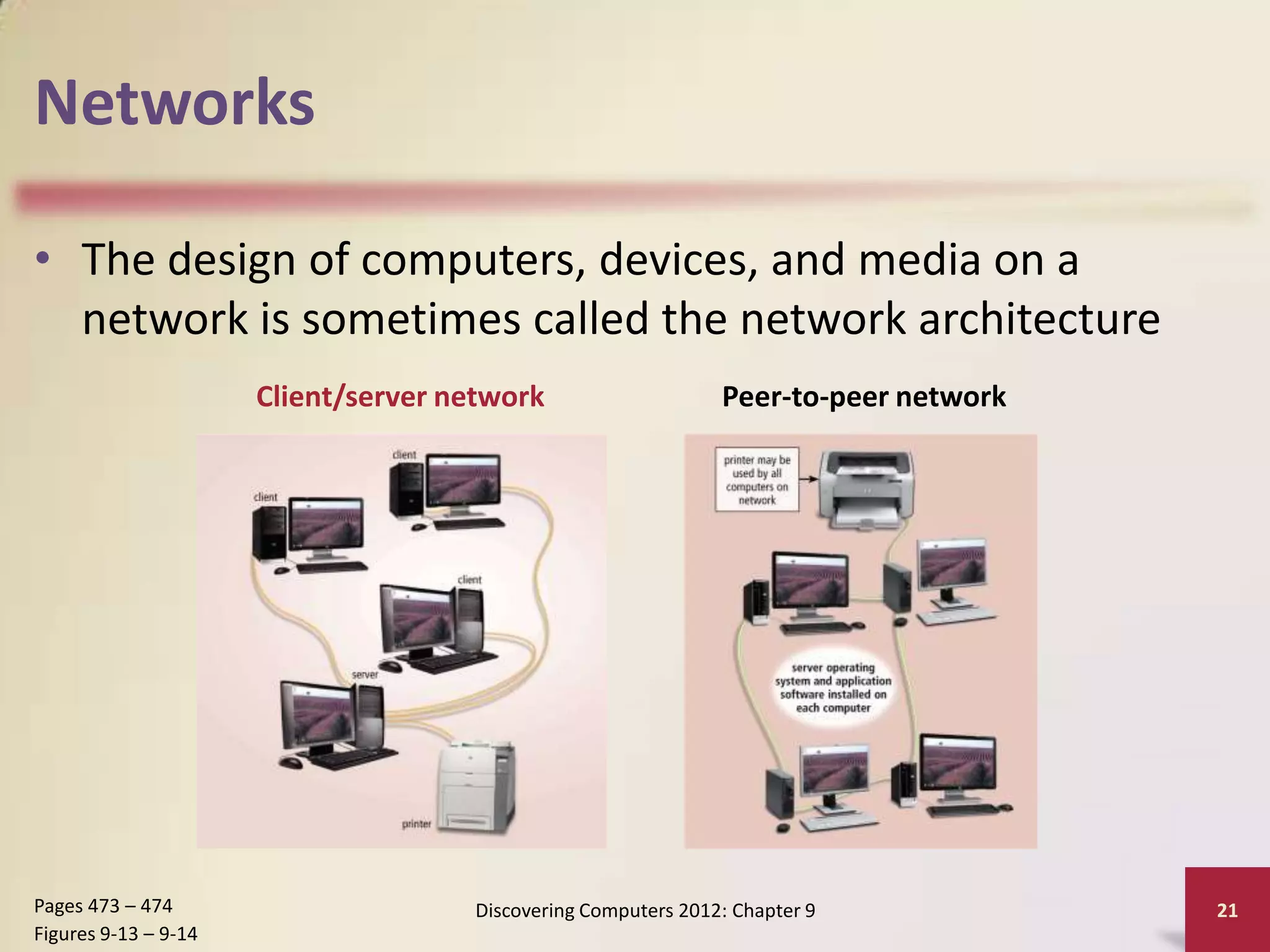 Networks

• The design of computers, devices, and media on a network is sometimes called the network architecture

Client/server network

client

client

client

server

printer

Peer-to-peer network

printer may be used by all computers on network

server operating system and application software installed on each computer

Pages 473 – 474
Figures 9-13 – 9-14

Discovering Computers 2012: Chapter 9

21